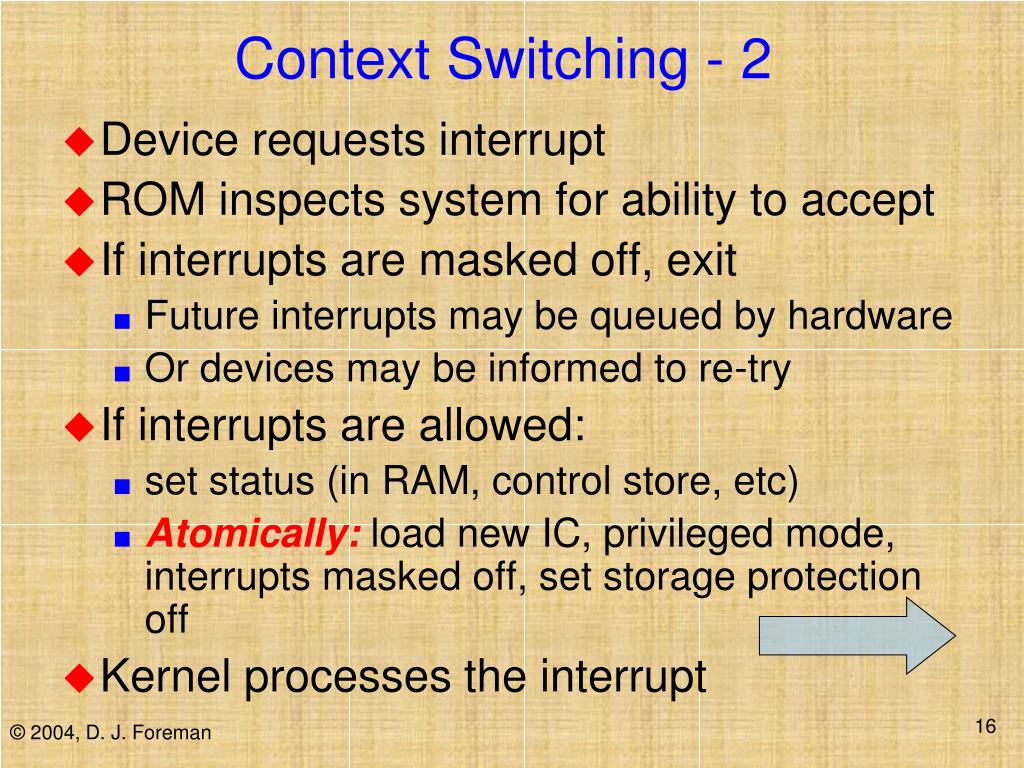 Context Switching - 2

Device requests interrupt
ROM inspects system for ability to accept
If interrupts are masked off, exit
Future interrupts may be queued by hardware
Or devices may be informed to re-try
If interrupts are allowed:
set status (in RAM, control store, etc)
Atomically: load new IC, privileged mode, interrupts masked off, set storage protection off
Kernel processes the interrupt

© 2004, D. J. Foreman

16